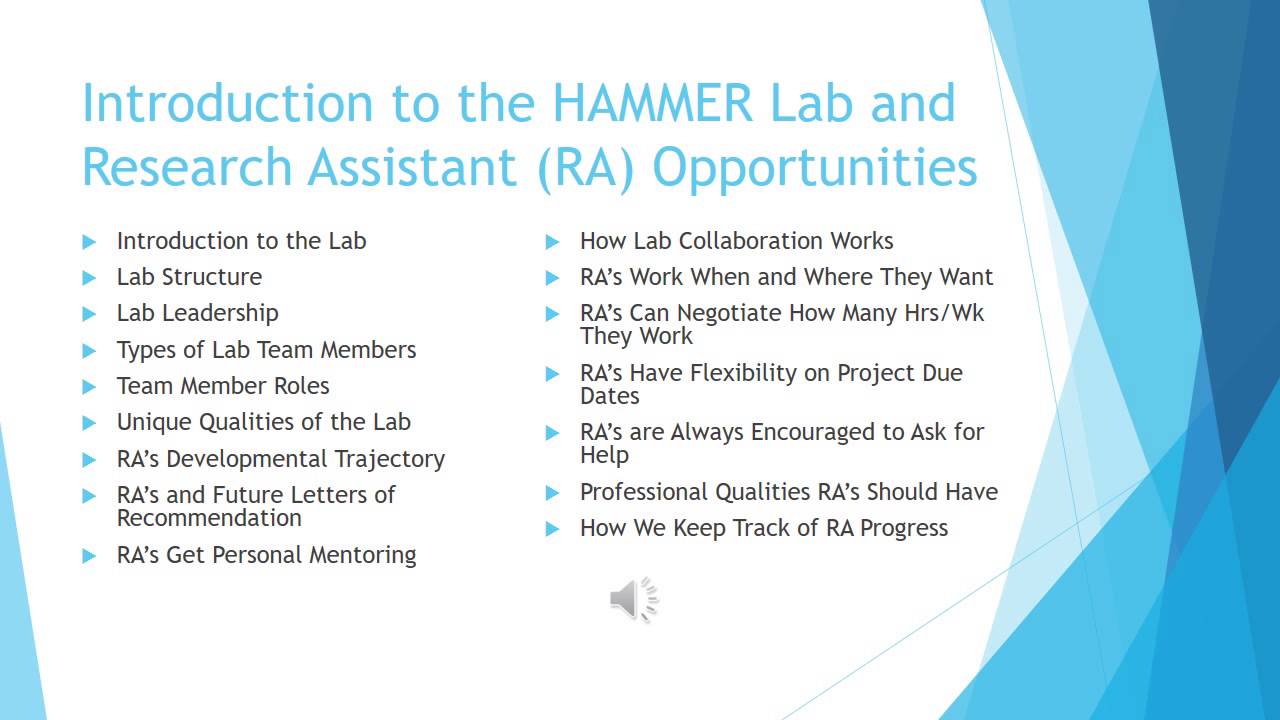 Introduction to the HAMMER Lab and Research Assistant (RA) Opportunities

Introduction to the Lab

Lab Structure

Lab Leadership

Types of Lab Team Members

Team Member Roles

Unique Qualities of the Lab

RA's Developmental Trajectory

RA's and Future Letters of Recommendation

RA's Get Personal Mentoring

How Lab Collaboration Works

RA's Work When and Where They Want

RA's Can Negotiate How Many Hrs/Wk They Work

RA's Have Flexibility on Project Due Dates

RA's are Always Encouraged to Ask for Help

Professional Qualities RA's Should Have

How We Keep Track of RA Progress